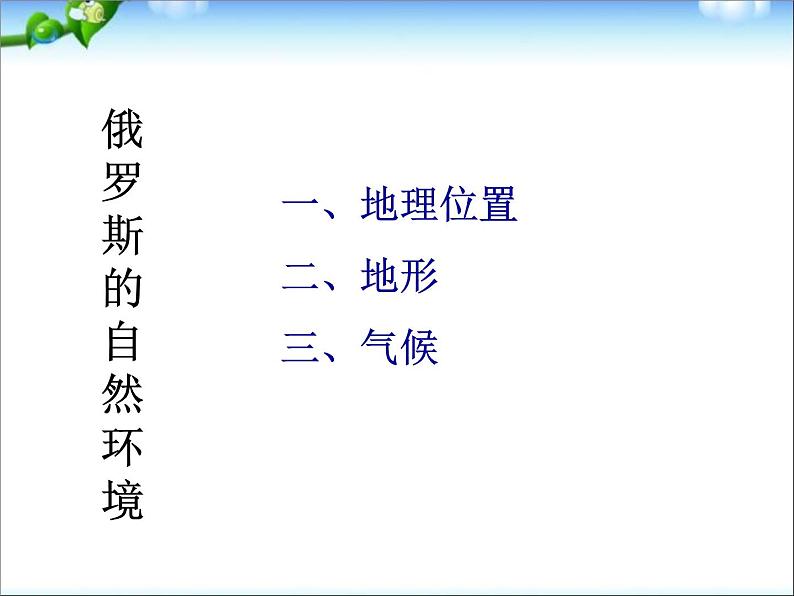 俄罗斯的自然环境

一、地理位置

二、地形

三、气候